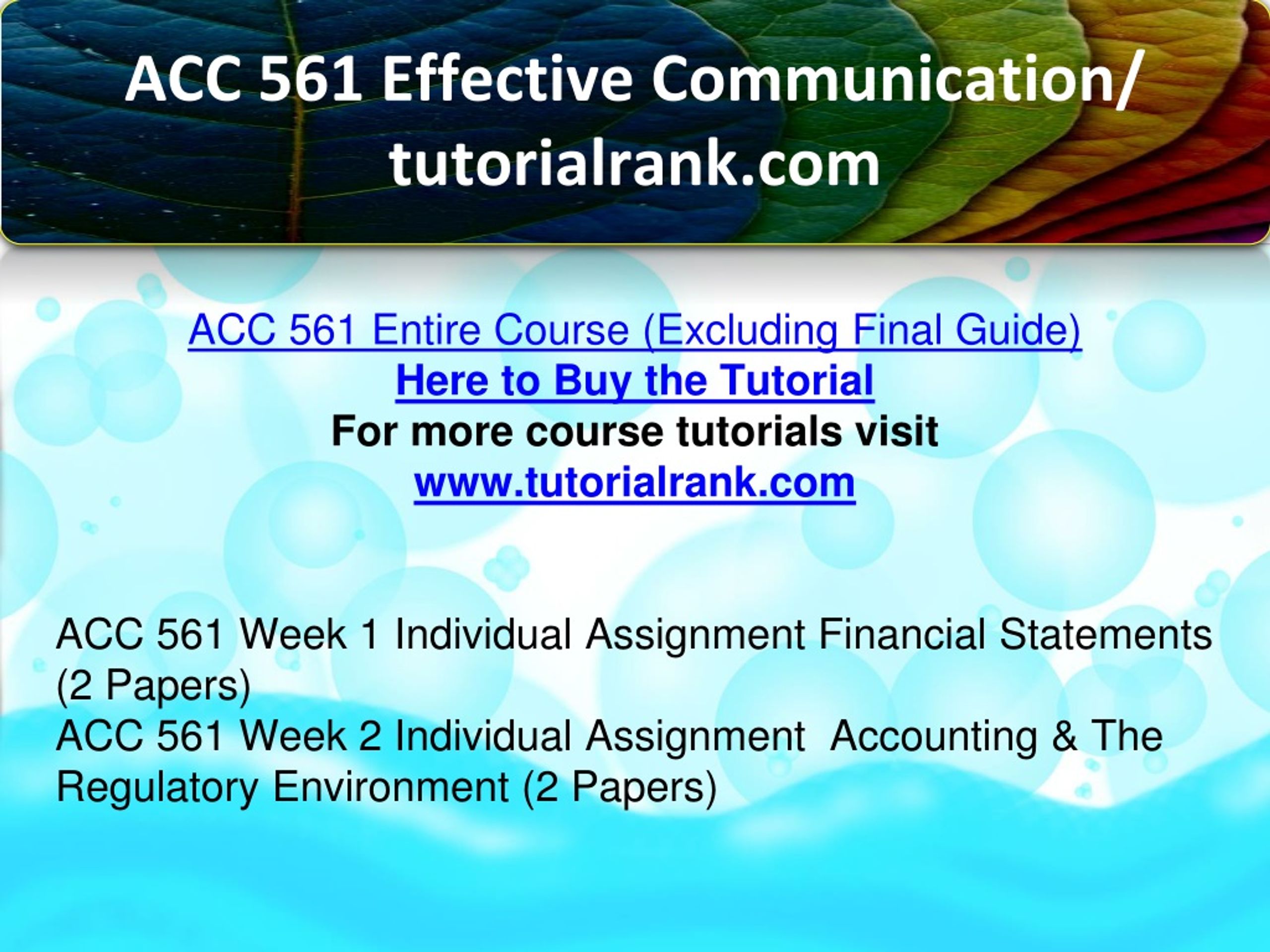 ACC 561 Effective Communication/ tutorialrank.com

ACC 561 Entire Course (Excluding Final Guide)
Here to Buy the Tutorial
For more course tutorials visit
www.tutorialrank.com

ACC 561 Week 1 Individual Assignment Financial Statements (2 Papers)
ACC 561 Week 2 Individual Assignment  Accounting & The Regulatory Environment (2 Papers)